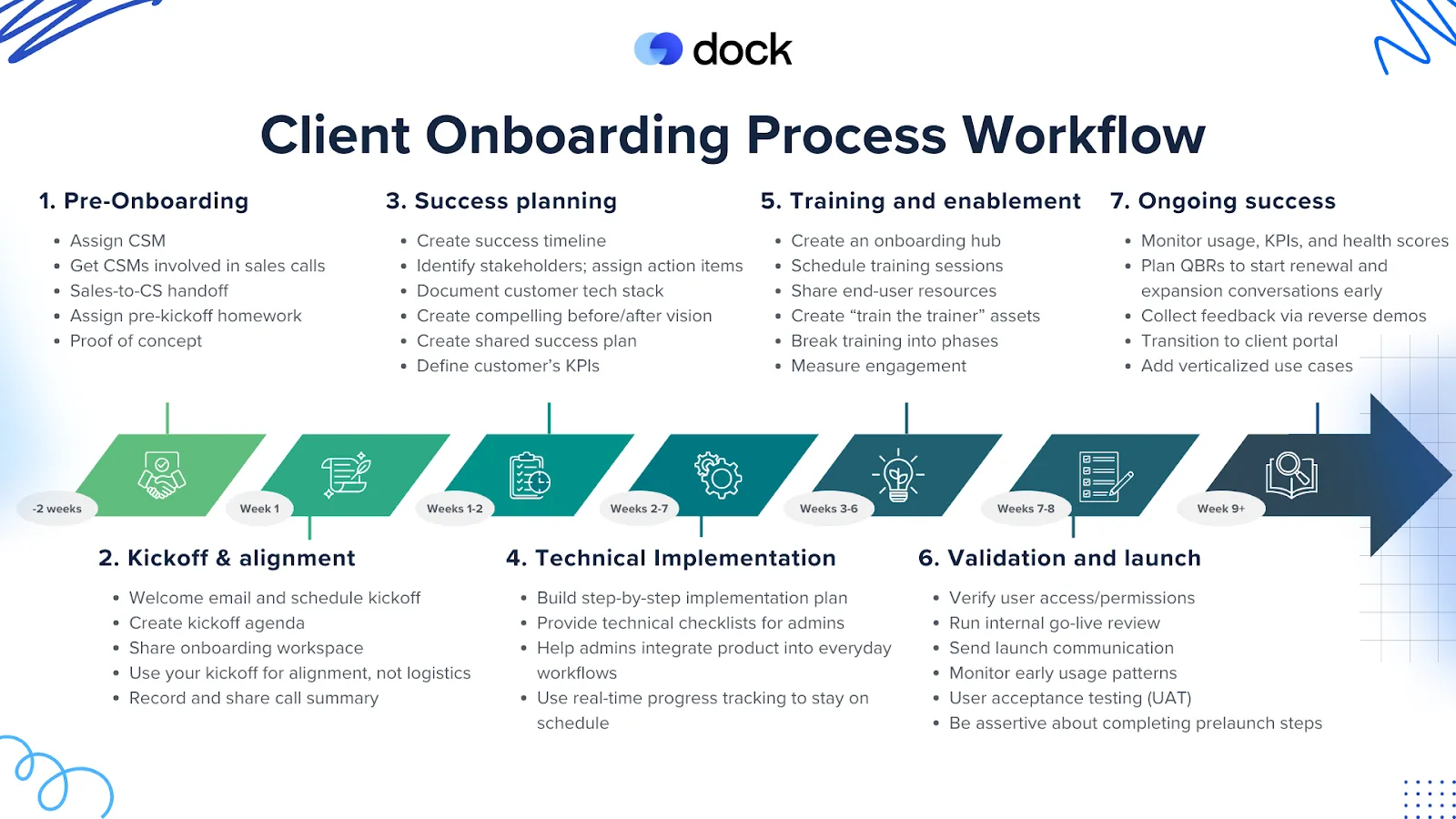 dock

Client Onboarding Process Workflow

1. Pre-Onboarding

- Assign CSM
- Get CSMs involved in sales calls
- Sales-to-CS handoff
- Assign pre-kickoff homework
- Proof of concept

3. Success planning

- Create success timeline
- Identify stakeholders; assign action items
- Document customer tech stack
- Create compelling before/after vision
- Create shared success plan
- Define customer's KPIs

5. Training and enablement

- Create an onboarding hub
- Schedule training sessions
- Share end-user resources
- Create "train the trainer" assets
- Break training into phases
- Measure engagement

7. Ongoing success

- Monitor usage, KPIs, and health scores
- Plan QBRs to start renewal and expansion conversations early
- Collect feedback via reverse demos
- Transition to client portal
- Add verticalized use cases

-2 weeks

Week 1

Weeks 1-2

Weeks 2-7

Weeks 3-6

Weeks 7-8

Week 9+

2. Kickoff & alignment

- Welcome email and schedule kickoff
- Create kickoff agenda
- Share onboarding workspace
- Use your kickoff for alignment, not logistics
- Record and share call summary

4. Technical Implementation

- Build step-by-step implementation plan
- Provide technical checklists for admins
- Help admins integrate product into everyday workflows
- Use real-time progress tracking to stay on schedule

6. Validation and launch

- Verify user access/permissions
- Run internal go-live review
- Send launch communication
- Monitor early usage patterns
- User acceptance testing (UAT)
- Be assertive about completing prelaunch steps